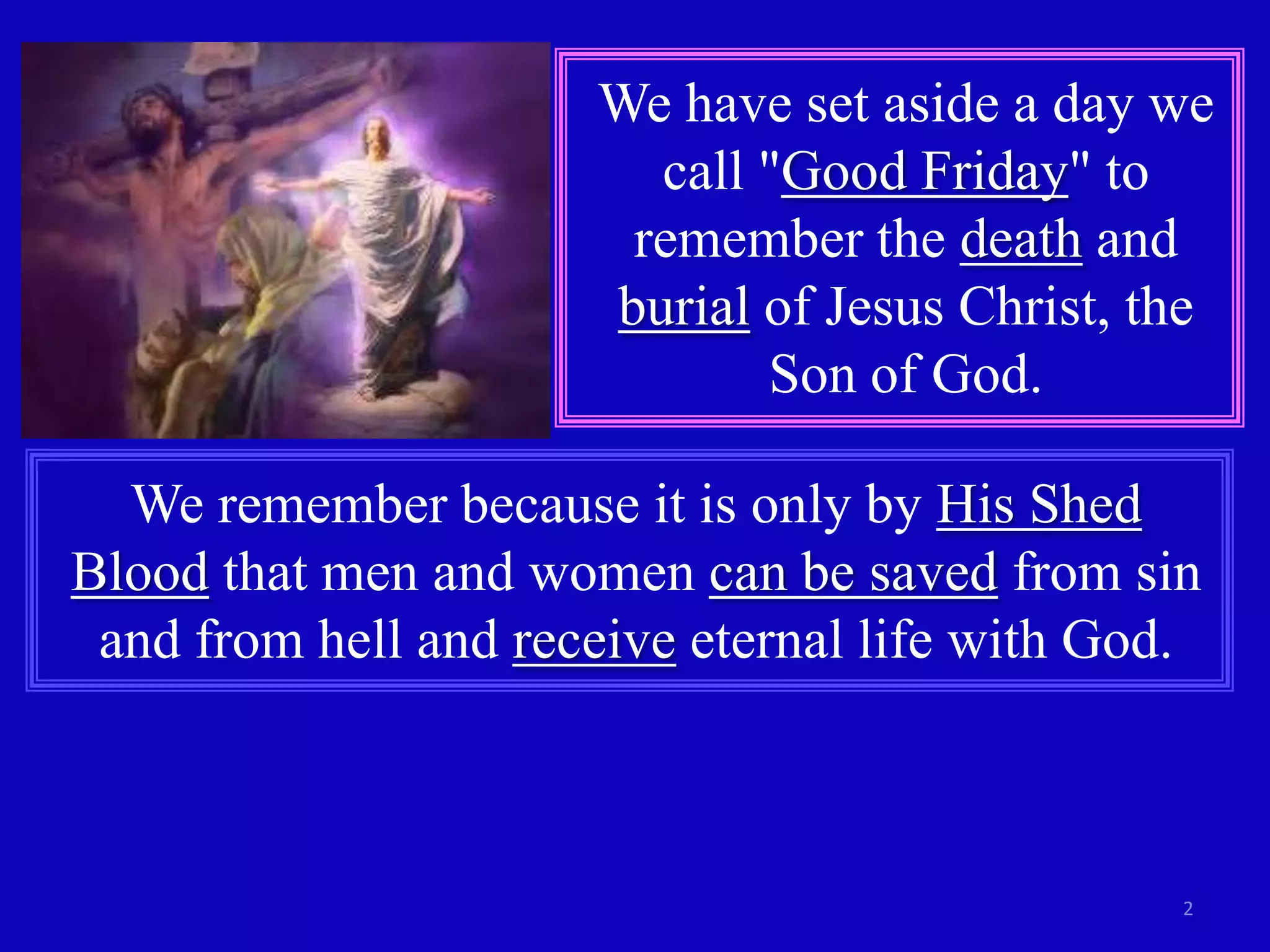 We have set aside a day we call "Good Friday" to remember the death and burial of Jesus Christ, the Son of God.

We remember because it is only by His Shed Blood that men and women can be saved from sin and from hell and receive eternal life with God.

2